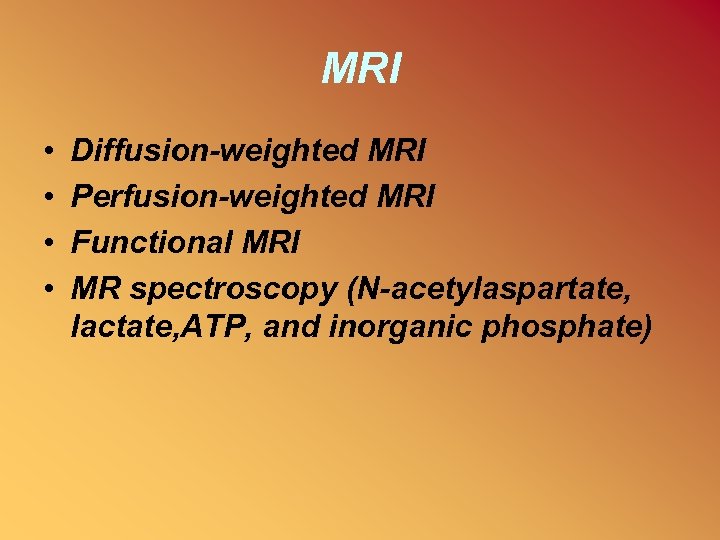 MRI

• Diffusion-weighted MRI
• Perfusion-weighted MRI
• Functional MRI
• MR spectroscopy (N-acetylaspartate, lactate,ATP, and inorganic phosphate)